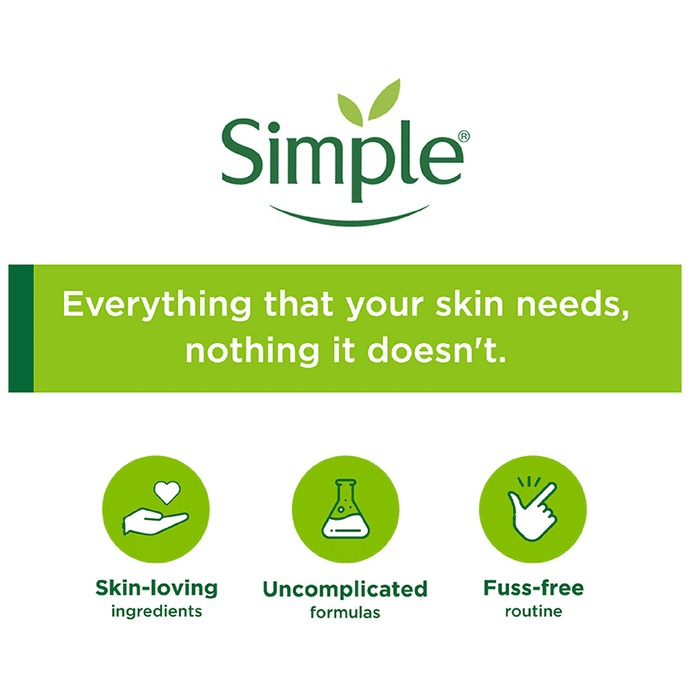 Simple®

Everything that your skin needs, nothing it doesn't.

Skin-loving
ingredients

Uncomplicated
formulas

Fuss-free
routine